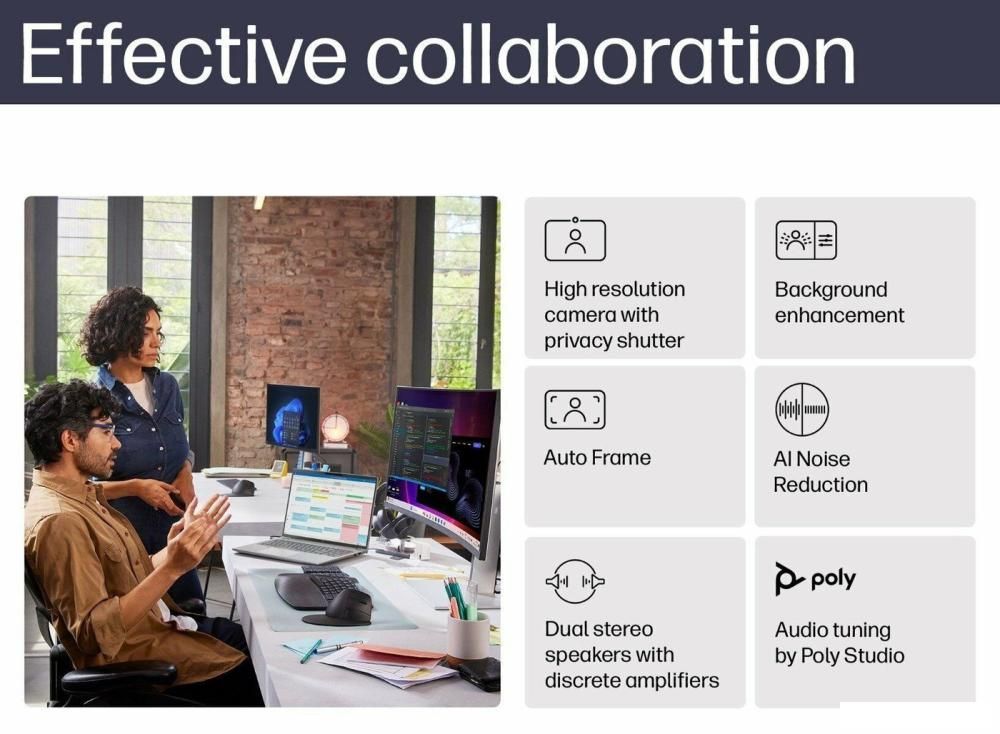 Effective collaboration

High resolution camera with privacy shutter

Background enhancement

Auto Frame

AI Noise Reduction

Dual stereo speakers with discrete amplifiers

poly

Audio tuning by Poly Studio